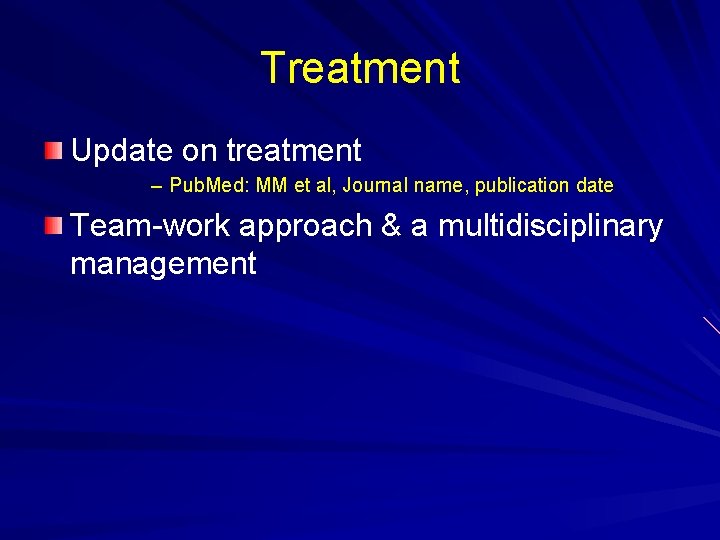 Treatment

Update on treatment

– PubMed: MM et al, Journal name, publication date

Team-work approach & a multidisciplinary management